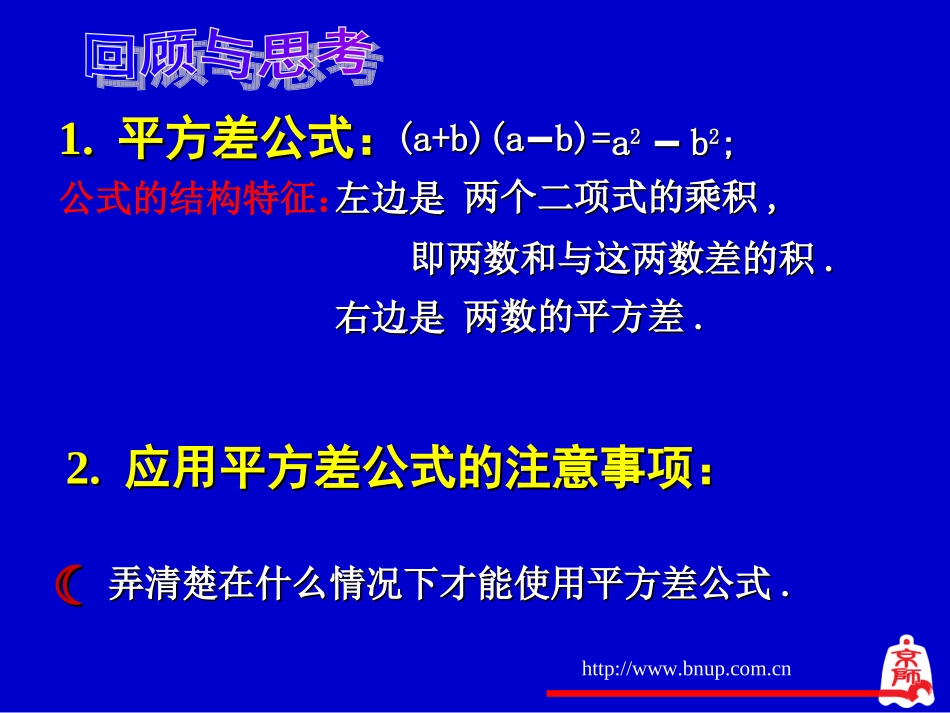 回顾与思考

1. 平方差公式：$(a+b)(a-b)=a^2-b^2$；

公式的结构特征：左边是 两个二项式的乘积，

即两数和与这两数差的积．

右边是 两数的平方差．

2. 应用平方差公式的注意事项：

弄清楚在什么情况下才能使用平方差公式．

http://www.bnup.com.cn

京师